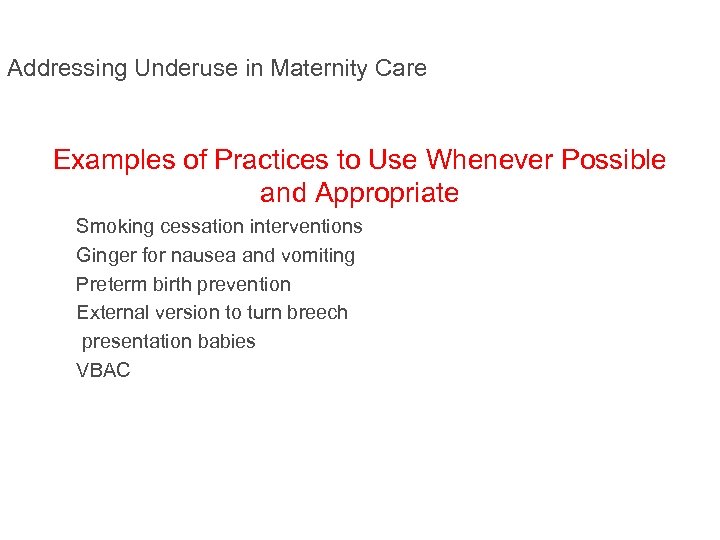 Addressing Underuse in Maternity Care

Examples of Practices to Use Whenever Possible and Appropriate

Smoking cessation interventions
Ginger for nausea and vomiting
Preterm birth prevention
External version to turn breech presentation babies
VBAC